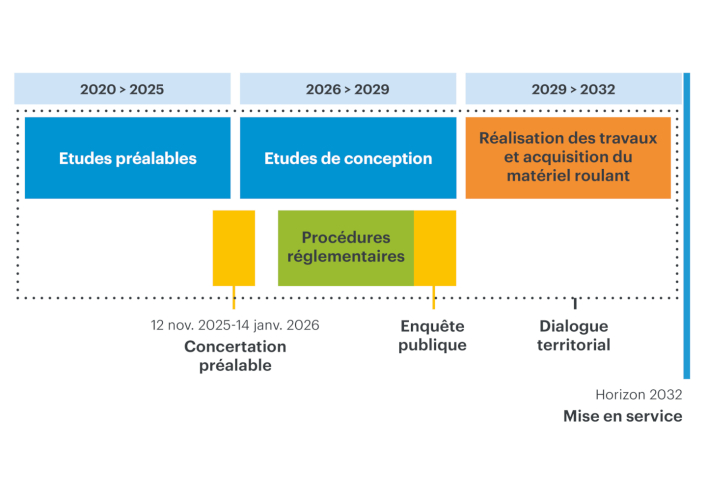 2020 > 2025

2026 > 2029

2029 > 2032

Etudes préalables

Etudes de conception

Réalisation des travaux et acquisition du matériel roulant

Procédures réglementaires

12 nov. 2025-14 janv. 2026
Concertation préalable

Enquête publique

Dialogue territorial

Horizon 2032
Mise en service